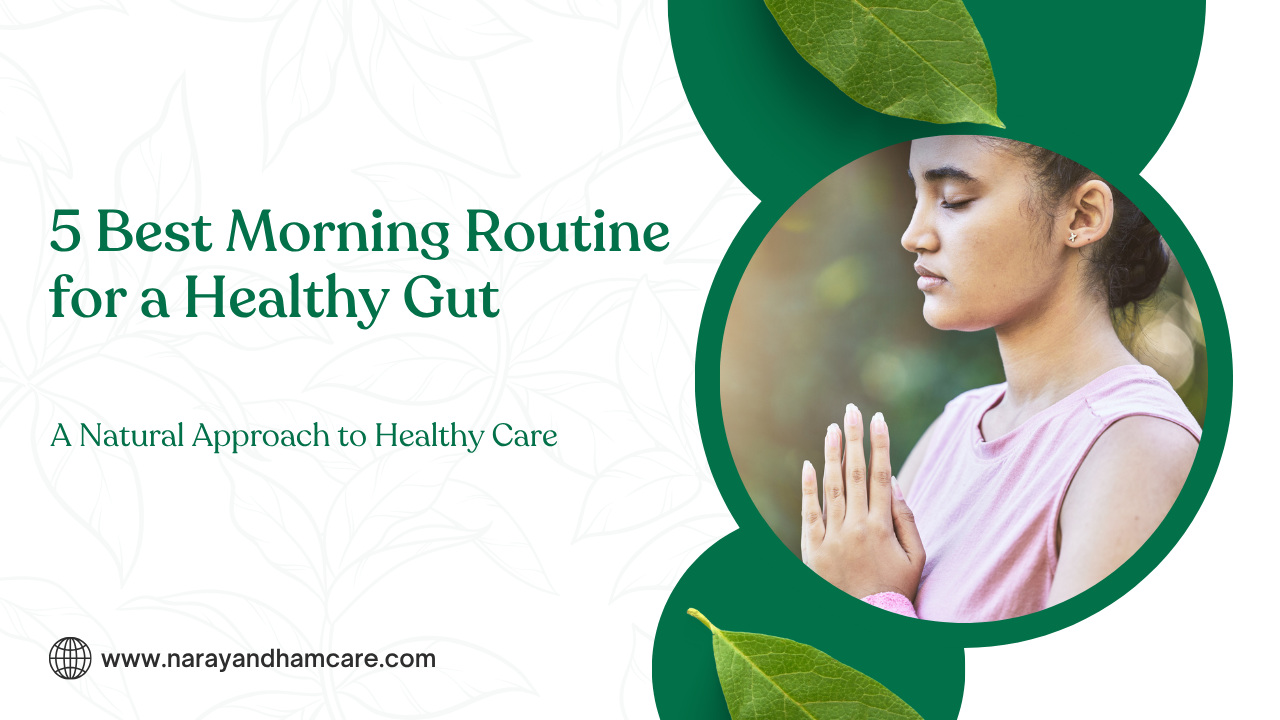 5 Best Morning Routine for a Healthy Gut

A Natural Approach to Healthy Care

www.narayandhamcare.com